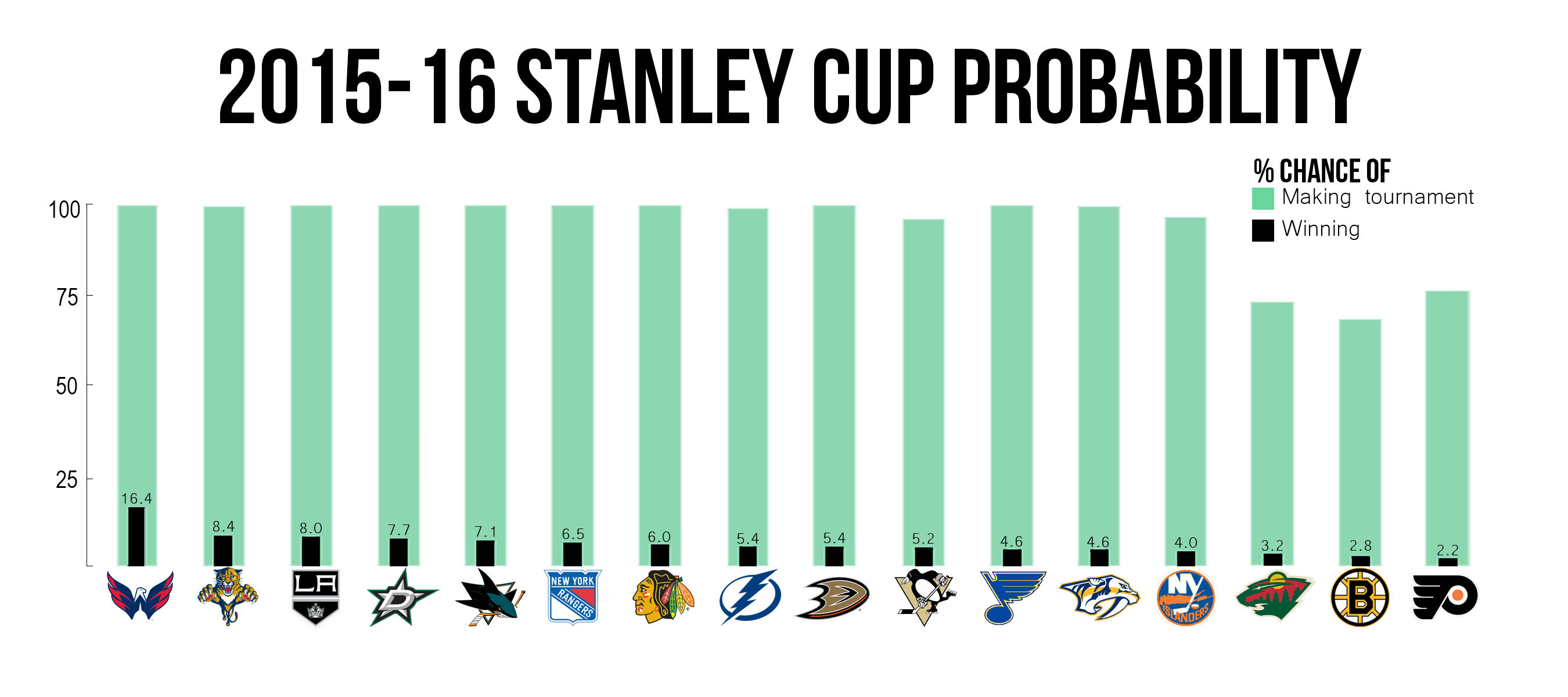 2015-16 STANLEY CUP PROBABILITY

% CHANCE OF
Making tournament
Winning

100
75
50
25

16.4
8.4
8.0
7.7
7.1
6.5
6.0
5.4
5.4
5.2
4.6
4.6
4.0
3.2
2.8
2.2

LA
NEW YORK RANGERS
NY ISLANDERS
B